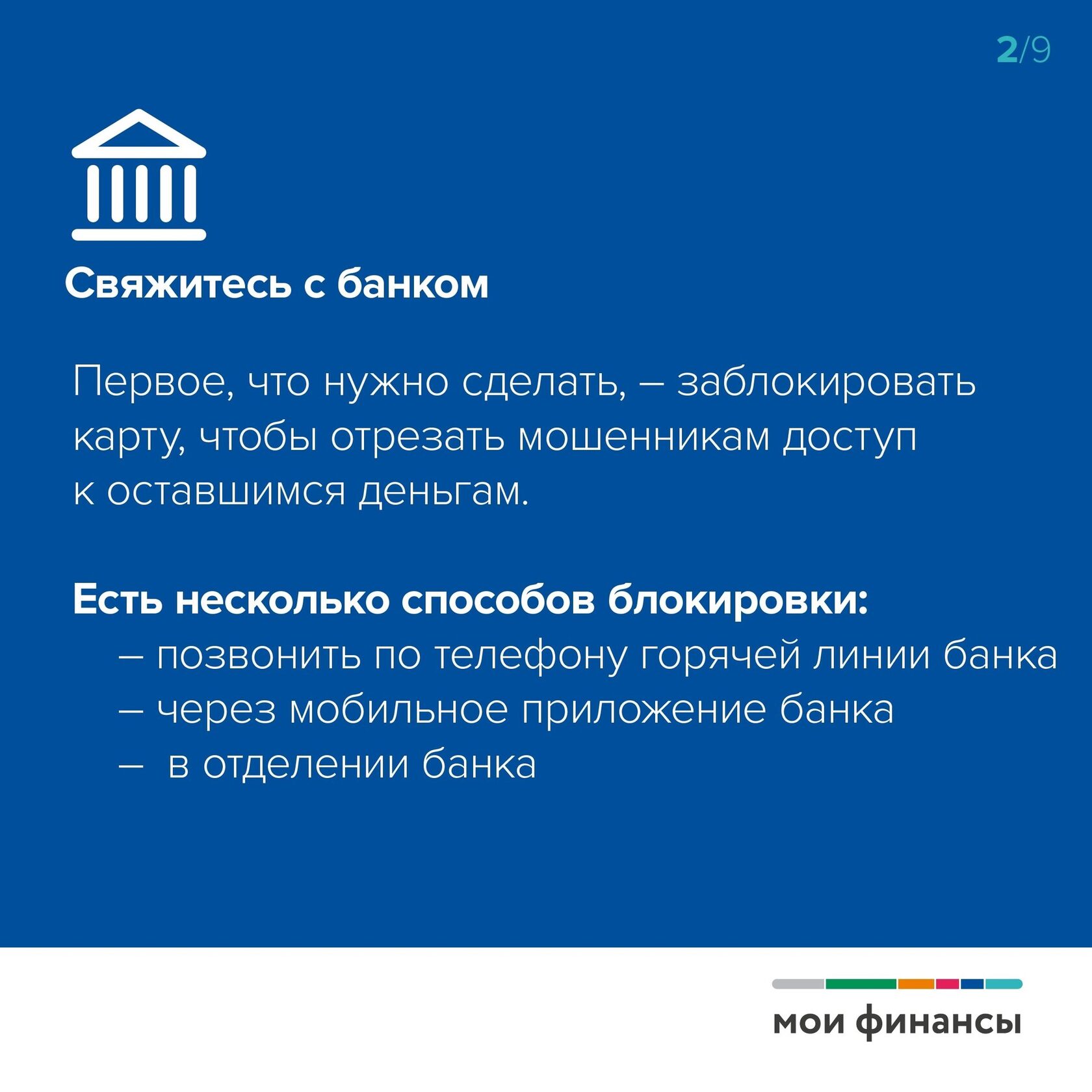 2/9

Свяжитесь с банком

Первое, что нужно сделать, – заблокировать карту, чтобы отрезать мошенникам доступ к оставшимся деньгам.

Есть несколько способов блокировки:
– позвонить по телефону горячей линии банка
– через мобильное приложение банка
– в отделении банка

мои финансы